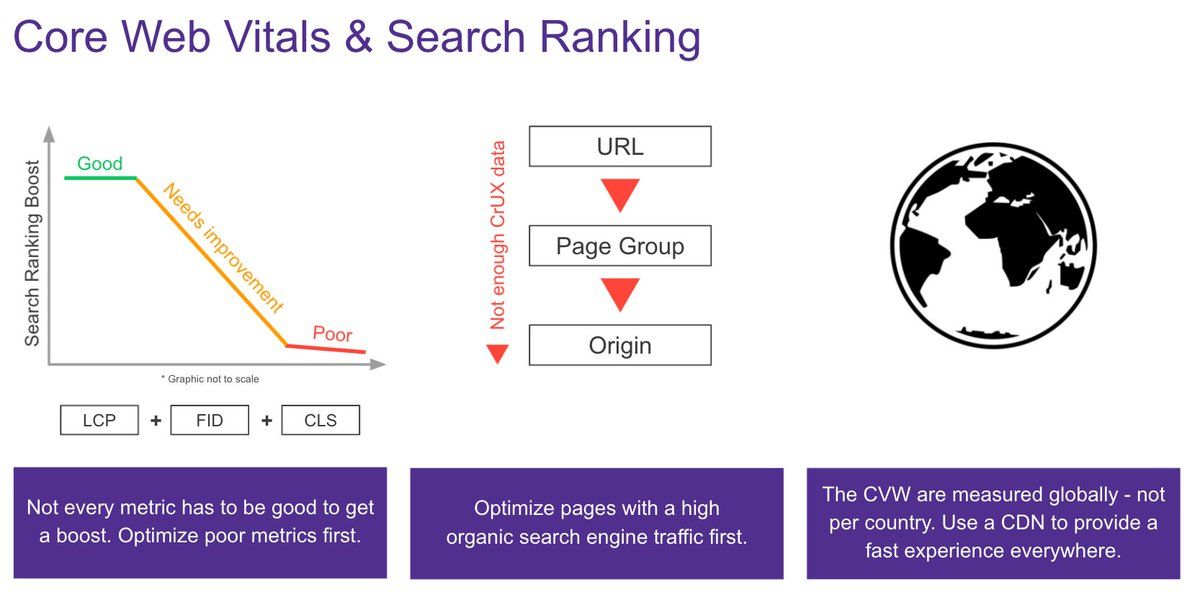 Core Web Vitals & Search Ranking

Search Ranking Boost

Good

Needs improvement

Poor

* Graphic not to scale

LCP + FID + CLS

Not enough CrUX data

URL

Page Group

Origin

Not every metric has to be good to get a boost. Optimize poor metrics first.

Optimize pages with a high organic search engine traffic first.

The CVW are measured globally - not per country. Use a CDN to provide a fast experience everywhere.